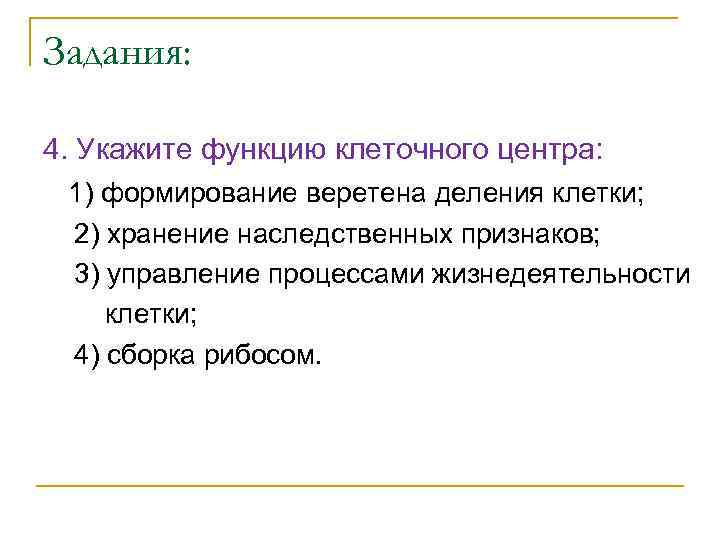 Задания:

4. Укажите функцию клеточного центра:

1) формирование веретена деления клетки;

2) хранение наследственных признаков;

3) управление процессами жизнедеятельности клетки;

4) сборка рибосом.